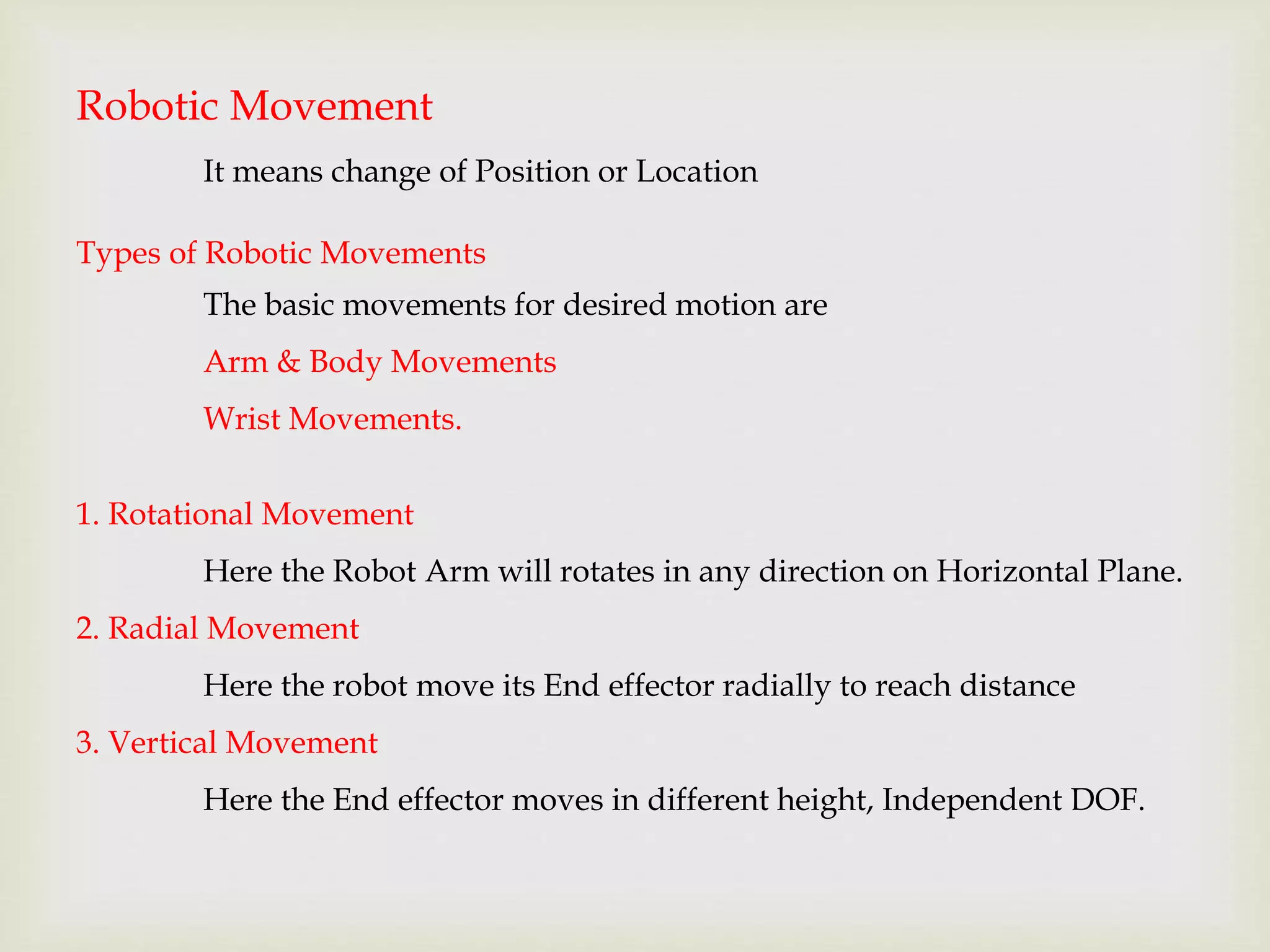 Robotic Movement

It means change of Position or Location

Types of Robotic Movements

The basic movements for desired motion are

Arm & Body Movements

Wrist Movements.

1. Rotational Movement

Here the Robot Arm will rotates in any direction on Horizontal Plane.

2. Radial Movement

Here the robot move its End effector radially to reach distance

3. Vertical Movement

Here the End effector moves in different height, Independent DOF.